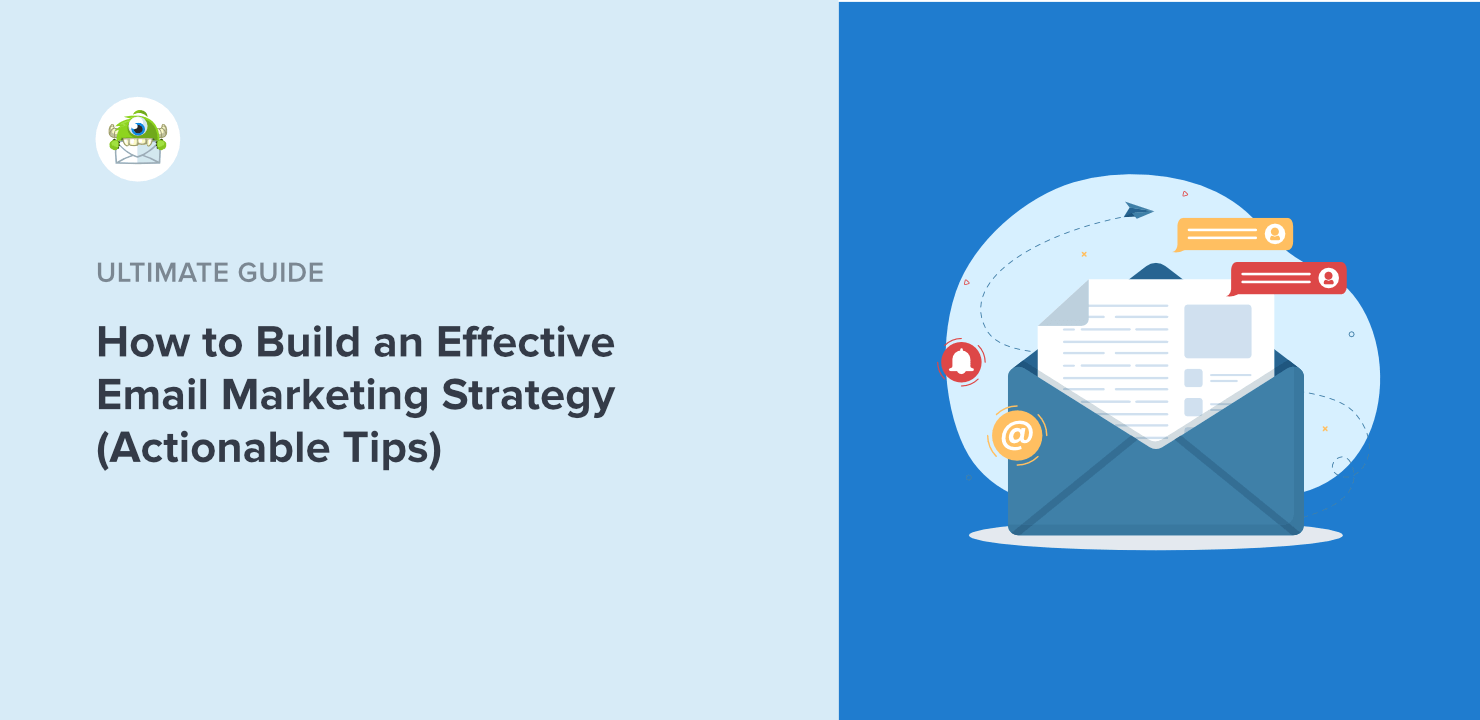 ULTIMATE GUIDE

How to Build an Effective Email Marketing Strategy (Actionable Tips)

@